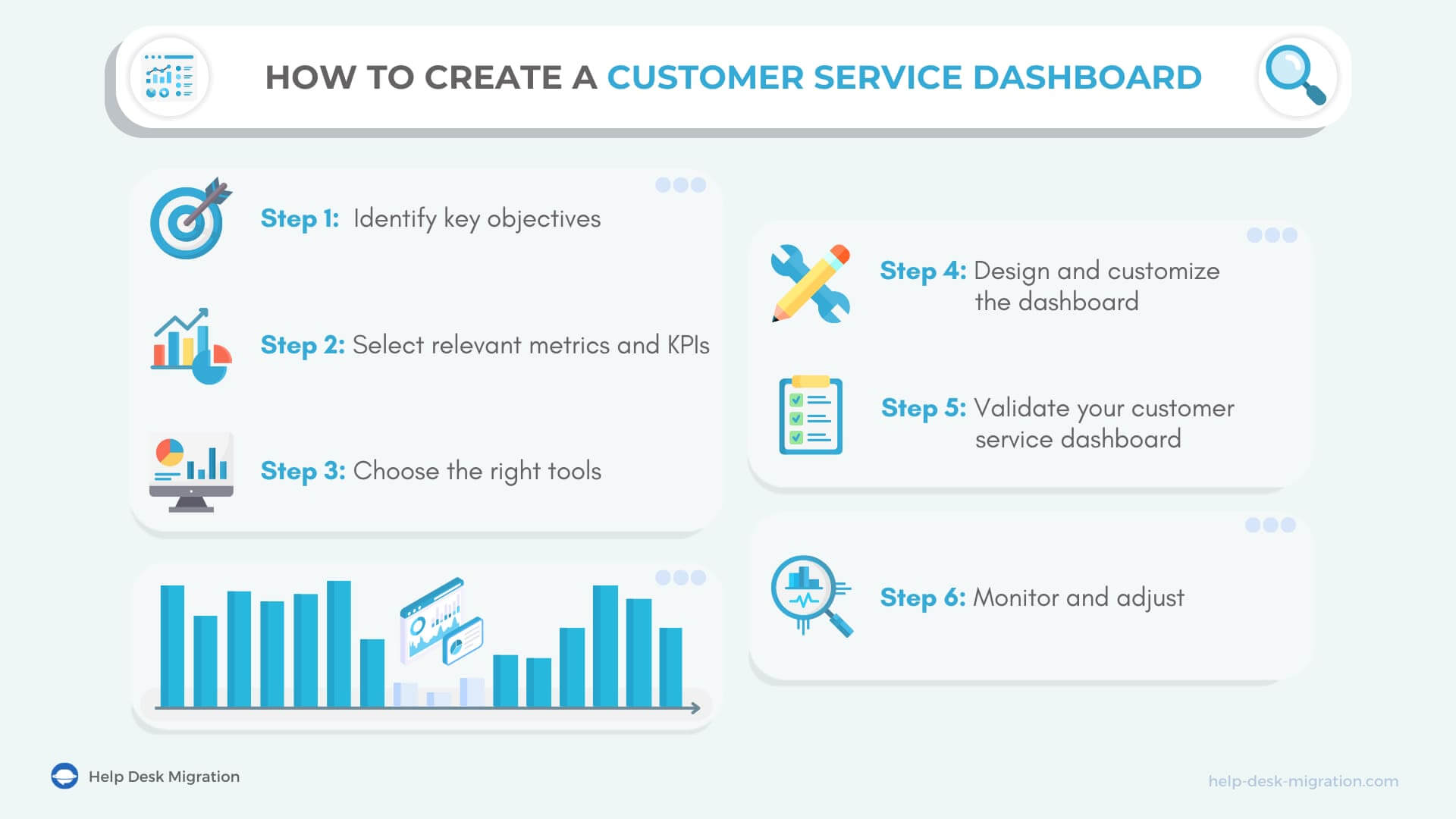 HOW TO CREATE A CUSTOMER SERVICE DASHBOARD

Step 1: Identify key objectives

Step 2: Select relevant metrics and KPIs

Step 3: Choose the right tools

Step 4: Design and customize the dashboard

Step 5: Validate your customer service dashboard

Step 6: Monitor and adjust

Help Desk Migration

help-desk-migration.com